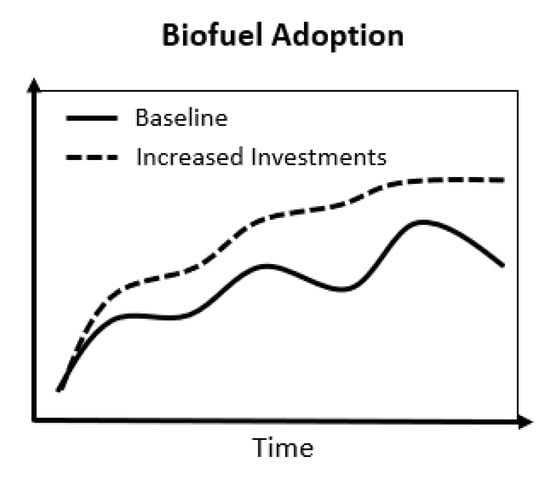 Biofuel Adoption

Baseline
Increased Investments

Time